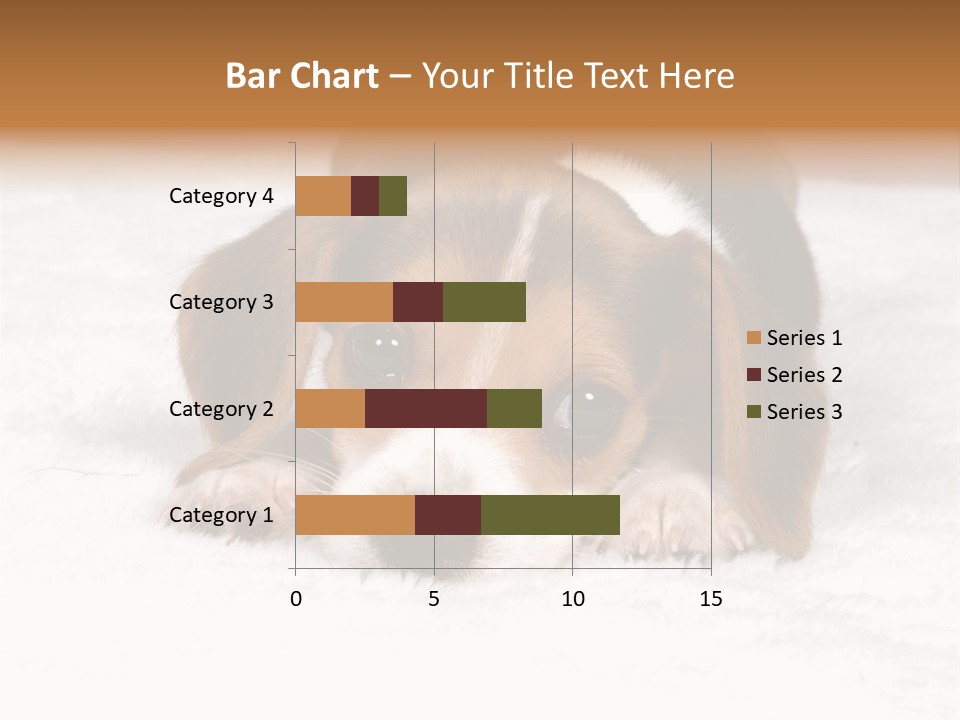 Bar Chart – Your Title Text Here

Category 4
Category 3
Category 2
Category 1

0
5
10
15

Series 1
Series 2
Series 3